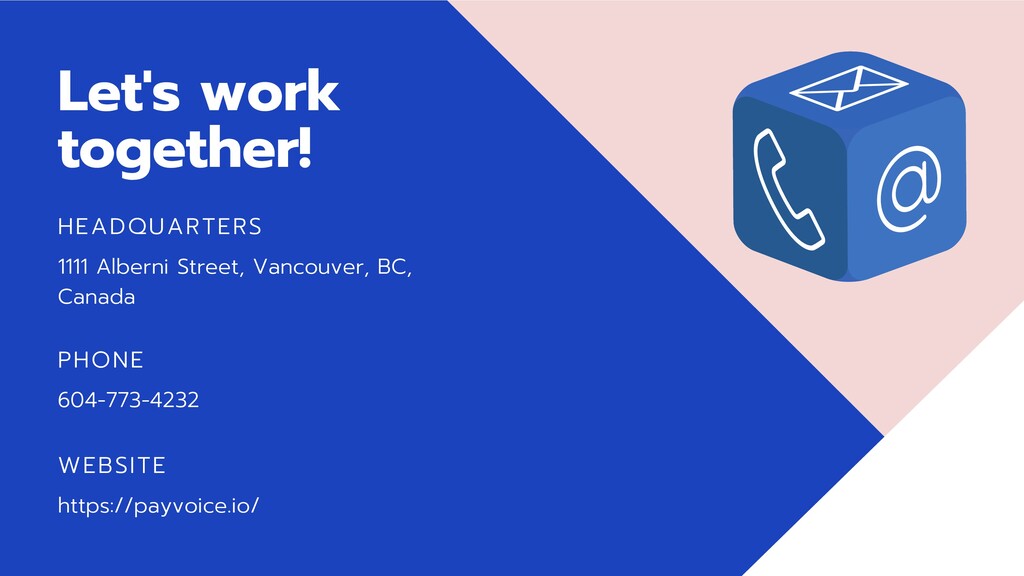 Let's work together!

HEADQUARTERS

1111 Alberni Street, Vancouver, BC, Canada

PHONE

604-773-4232

WEBSITE

https://payvoice.io/

@